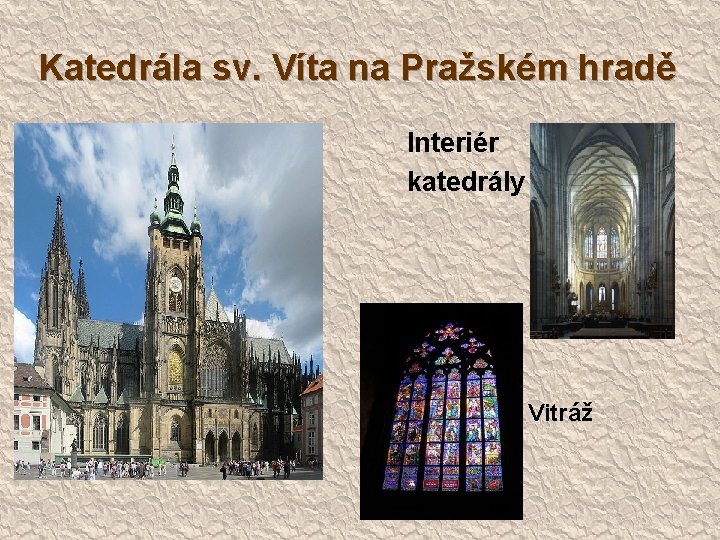 Katedrála sv. Víta na Pražském hradě

Interiér katedrály

Vitráž